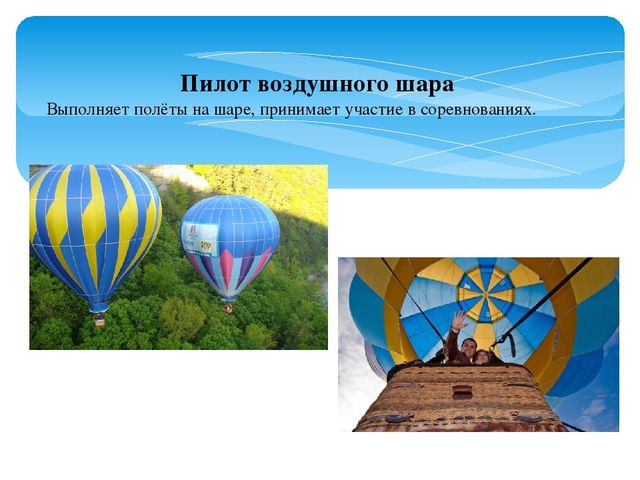 Пилот воздушного шара

Выполняет полёты на шаре, принимает участие в соревнованиях.